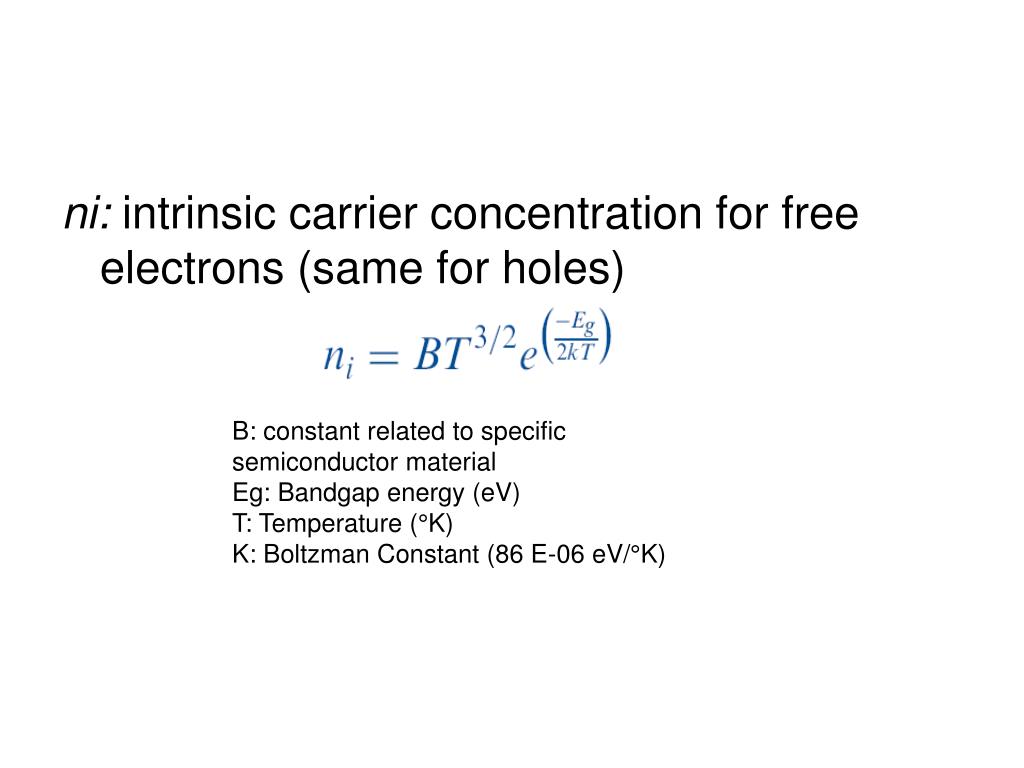 ni: intrinsic carrier concentration for free electrons (same for holes)

$n_i = BT^{3/2}e^{\left(\frac{-E_g}{2kT}\right)}$

B: constant related to specific semiconductor material
Eg: Bandgap energy (eV)
T: Temperature (°K)
K: Boltzman Constant (86 E-06 eV/°K)